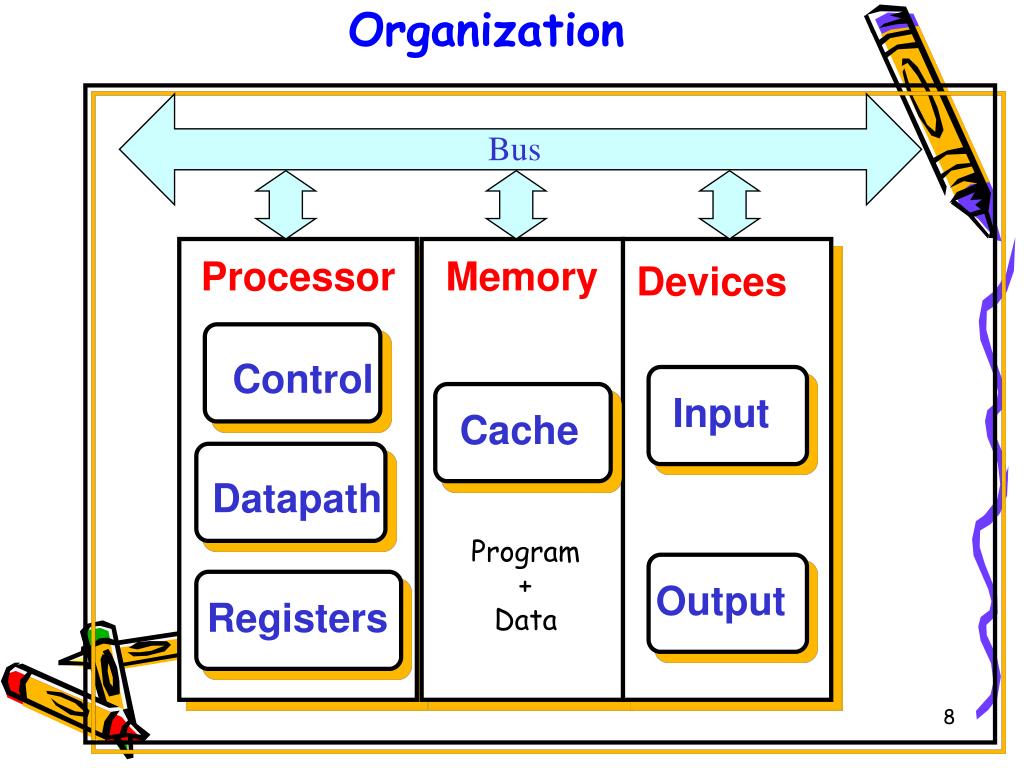 Organization

Bus

Processor

Control

Datapath

Registers

Memory

Cache

Program
+
Data

Devices

Input

Output

8